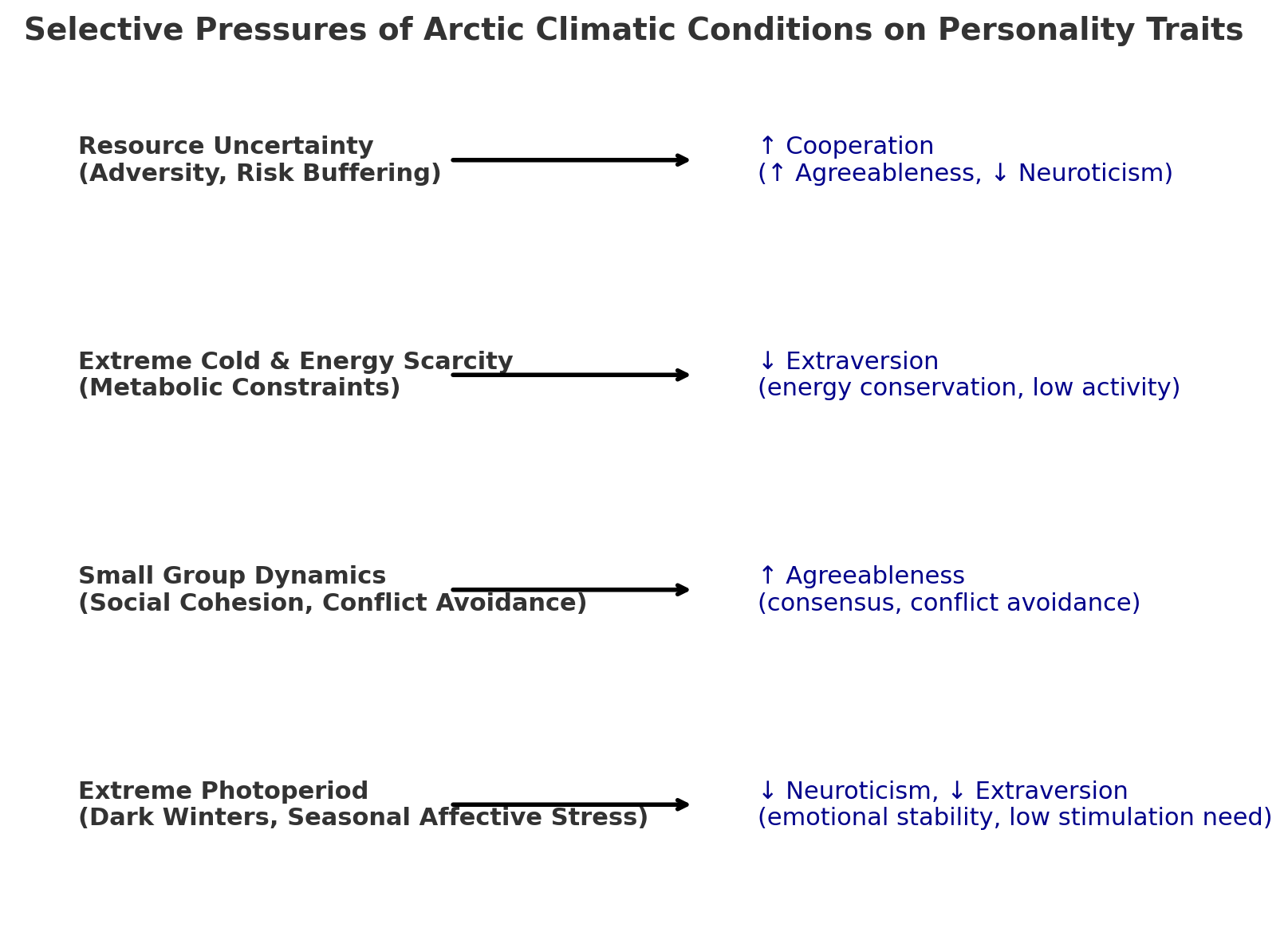 Selective Pressures of Arctic Climatic Conditions on Personality Traits

Resource Uncertainty
(Adversity, Risk Buffering)

↑ Cooperation
(↑ Agreeableness, ↓ Neuroticism)

Extreme Cold & Energy Scarcity
(Metabolic Constraints)

↓ Extraversion
(energy conservation, low activity)

Small Group Dynamics
(Social Cohesion, Conflict Avoidance)

↑ Agreeableness
(consensus, conflict avoidance)

Extreme Photoperiod
(Dark Winters, Seasonal Affective Stress)

↓ Neuroticism, ↓ Extraversion
(emotional stability, low stimulation need)